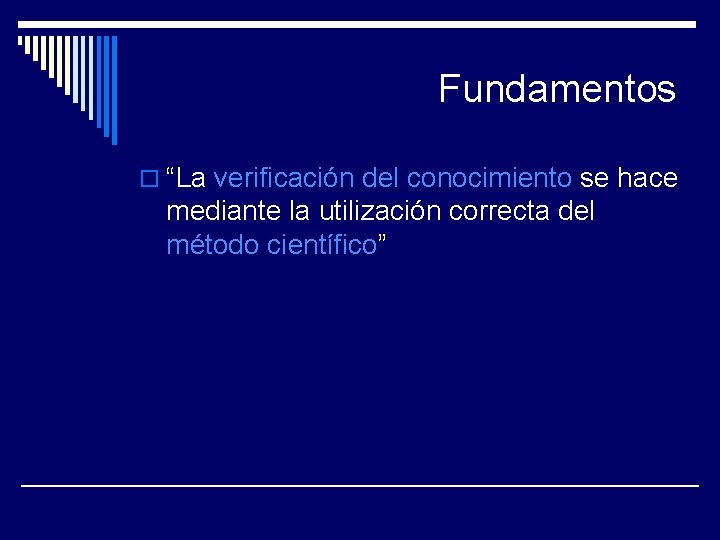 Fundamentos

“La verificación del conocimiento se hace mediante la utilización correcta del método científico”